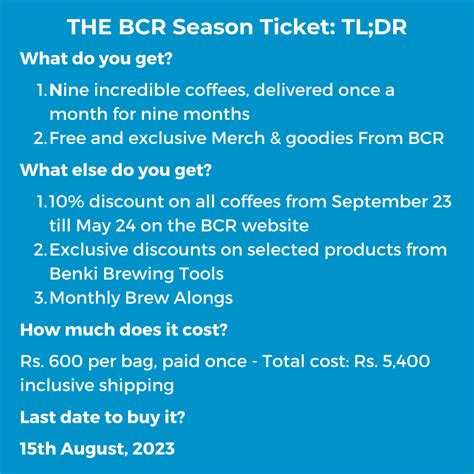 THE BCR Season Ticket: TL;DR

What do you get?

1. Nine incredible coffees, delivered once a month for nine months
2. Free and exclusive Merch & goodies From BCR

What else do you get?

1. 10% discount on all coffees from September 23 till May 24 on the BCR website
2. Exclusive discounts on selected products from Benki Brewing Tools
3. Monthly Brew Alongs

How much does it cost?

Rs. 600 per bag, paid once - Total cost: Rs. 5,400 inclusive shipping

Last date to buy it?

15th August, 2023